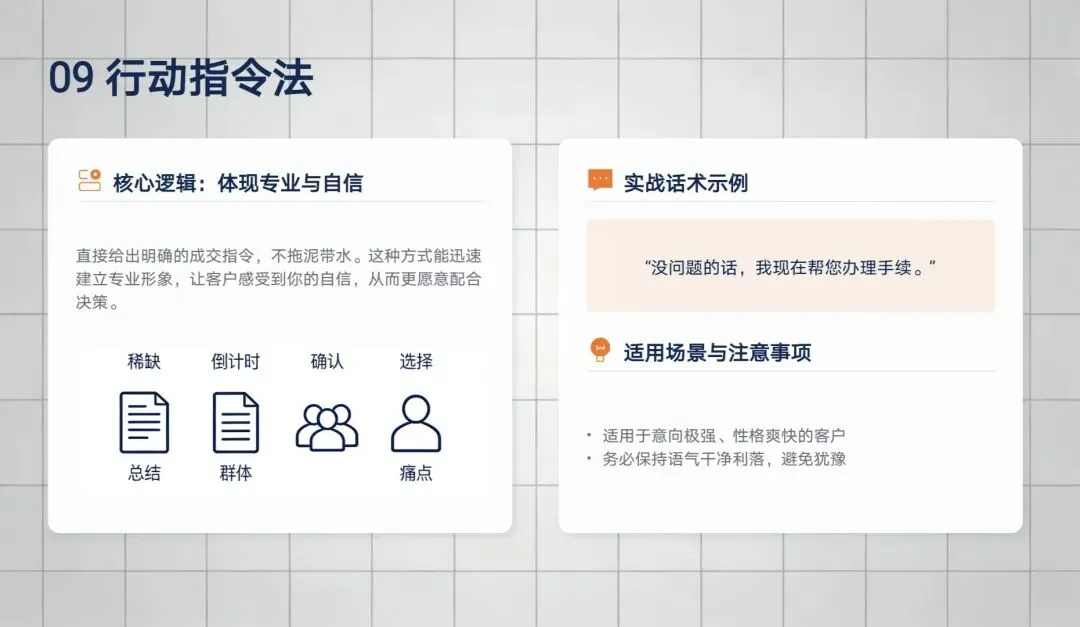 09 行动指令法

核心逻辑：体现专业与自信

直接给出明确的成交指令，不拖泥带水。这种方式能迅速建立专业形象，让客户感受到你的自信，从而更愿意配合决策。

稀缺 倒计时 确认 选择

总结 群体 痛点

实战话术示例

“没问题的话，我现在帮您办理手续。”

适用场景与注意事项

• 适用于意向极强、性格爽快的客户
• 务必保持语气干净利落，避免犹豫